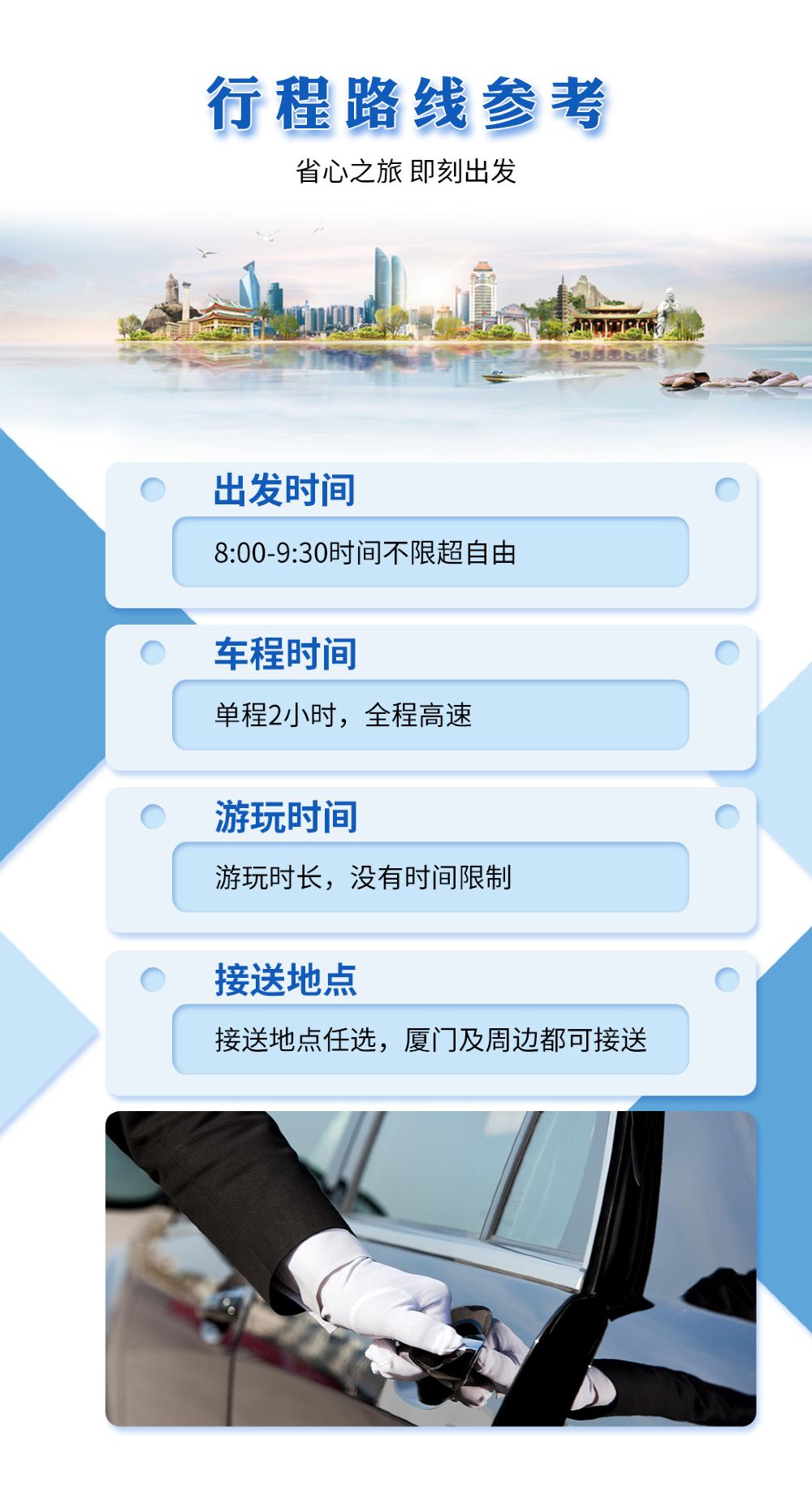 行程路线参考

省心之旅 即刻出发

出发时间

8:00-9:30时间不限超自由

车程时间

单程2小时，全程高速

游玩时间

游玩时长，没有时间限制

接送地点

接送地点任选，厦门及周边都可接送